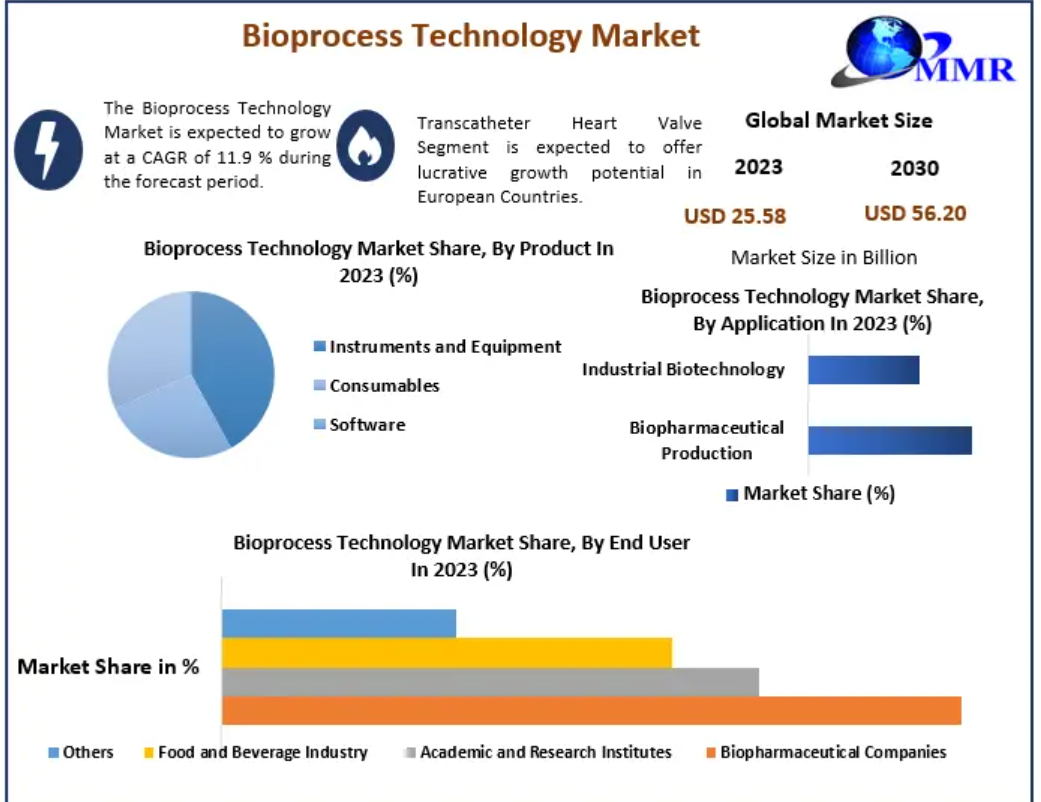 Bioprocess Technology Market

MMR

The Bioprocess Technology Market is expected to grow at a CAGR of 11.9 % during the forecast period.

Transcatheter Heart Valve Segment is expected to offer lucrative growth potential in European Countries.

Global Market Size

2023

2030

USD 25.58

USD 56.20

Market Size in Billion

Bioprocess Technology Market Share, By Product In 2023 (%)

Instruments and Equipment

Consumables

Software

Bioprocess Technology Market Share, By Application In 2023 (%)

Industrial Biotechnology

Biopharmaceutical Production

Market Share (%)

Bioprocess Technology Market Share, By End User In 2023 (%)

Market Share in %

Others

Food and Beverage Industry

Academic and Research Institutes

Biopharmaceutical Companies